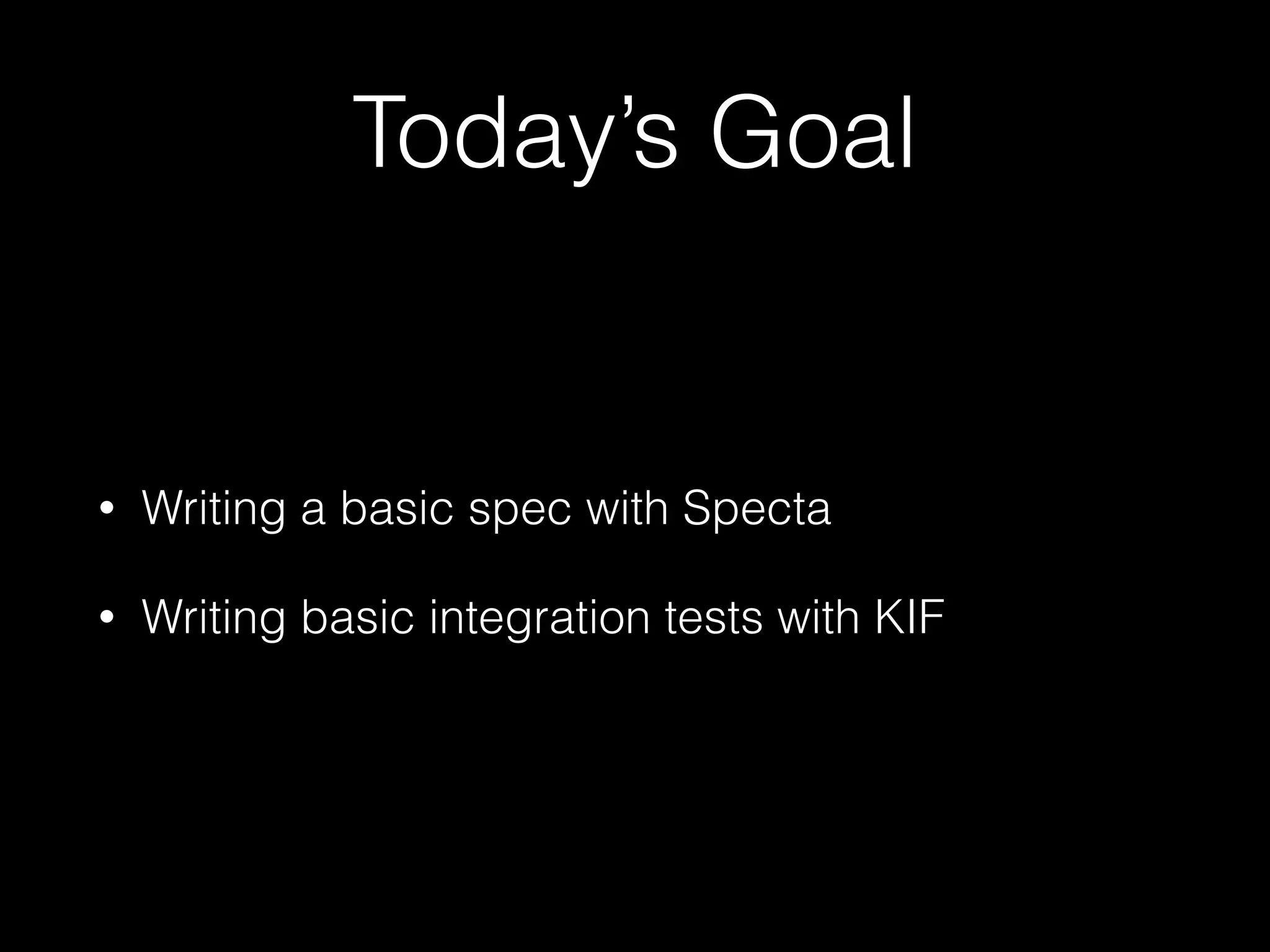 Today’s Goal

• Writing a basic spec with Specta

• Writing basic integration tests with KIF